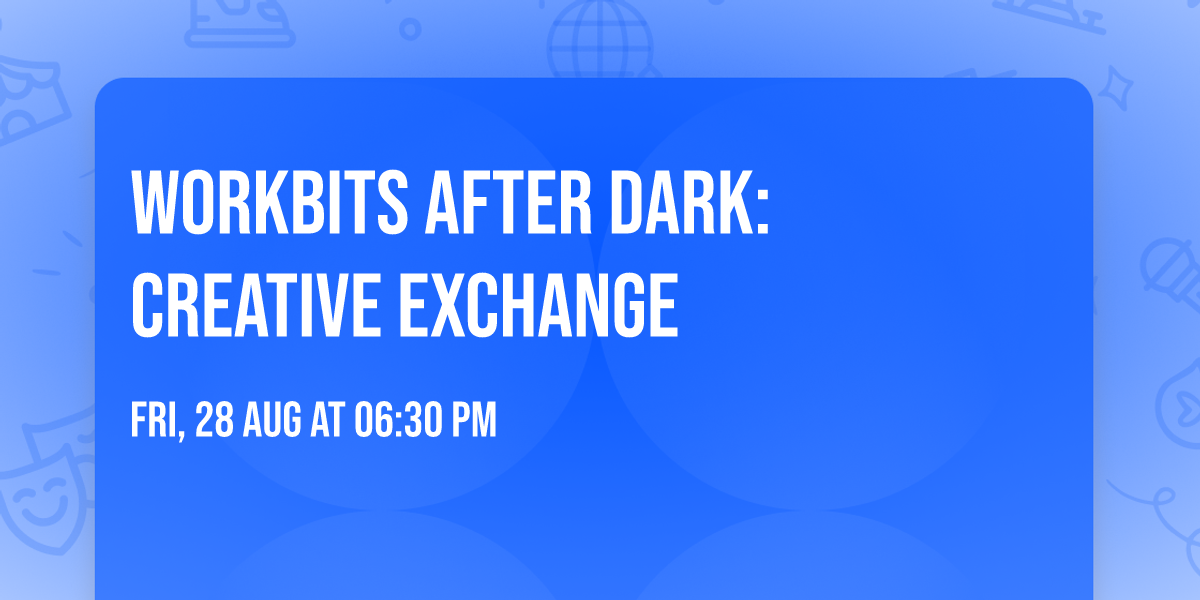 WORKBITS AFTER DARK: CREATIVE EXCHANGE

FRI, 28 AUG AT 06:30 PM